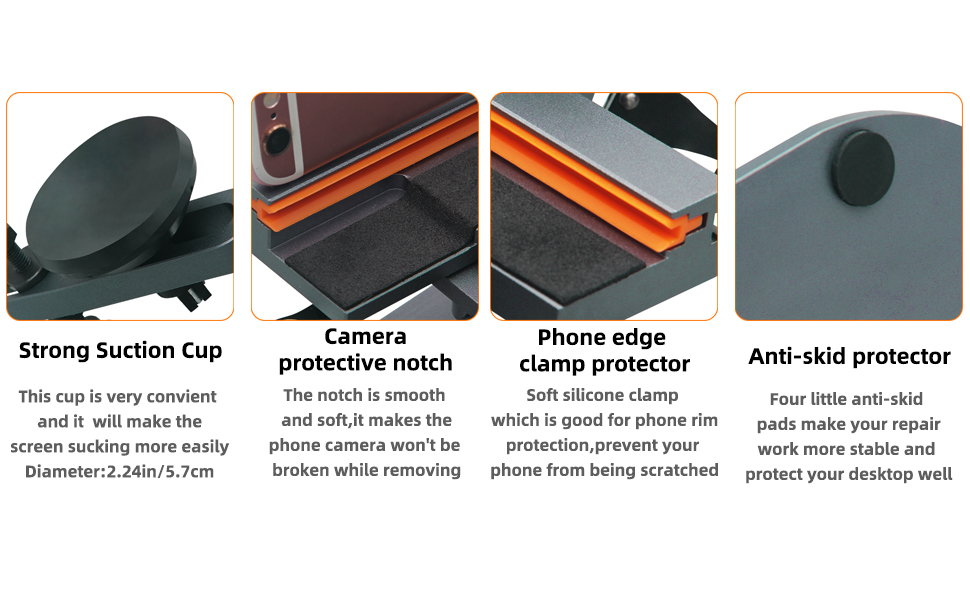 Strong Suction Cup

This cup is very convient and it will make the screen sucking more easily Diameter:2.24in/5.7cm

Camera protective notch

The notch is smooth and soft,it makes the phone camera won't be broken while removing

Phone edge clamp protector

Soft silicone clamp which is good for phone rim protection,prevent your phone from being scratched

Anti-skid protector

Four little anti-skid pads make your repair work more stable and protect your desktop well